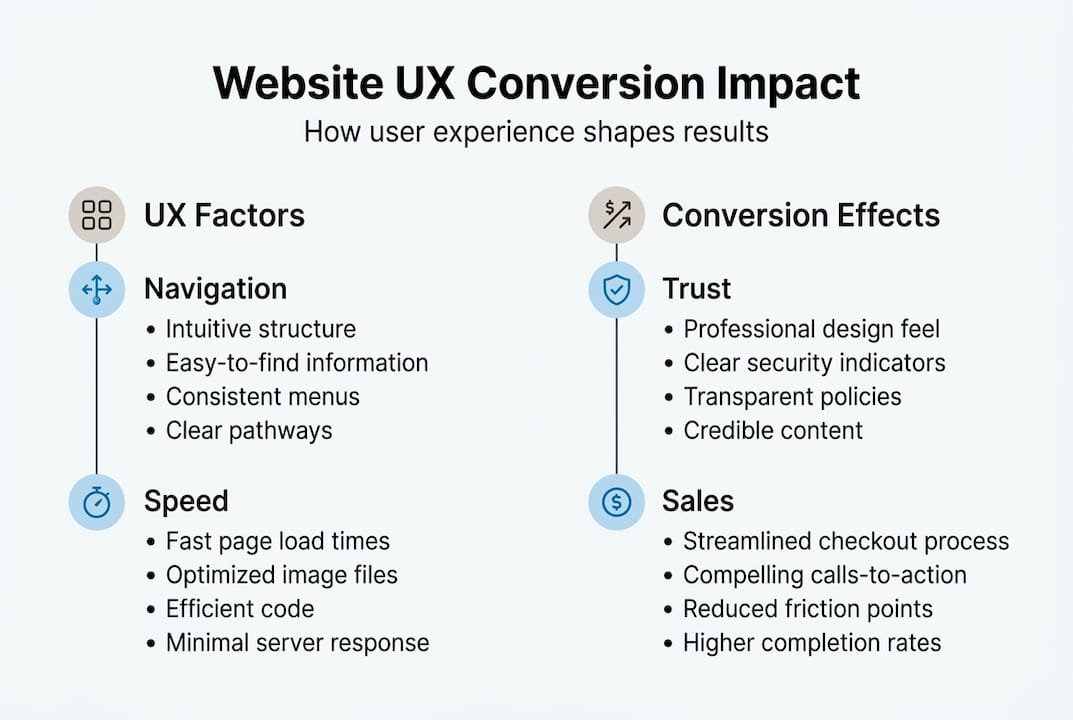 Website UX Conversion Impact
How user experience shapes results

UX Factors

Navigation
• Intuitive structure
• Easy-to-find information
• Consistent menus
• Clear pathways

Speed
• Fast page load times
• Optimized image files
• Efficient code
• Minimal server response

Conversion Effects

Trust
• Professional design feel
• Clear security indicators
• Transparent policies
• Credible content

Sales
• Streamlined checkout process
• Compelling calls-to-action
• Reduced friction points
• Higher completion rates